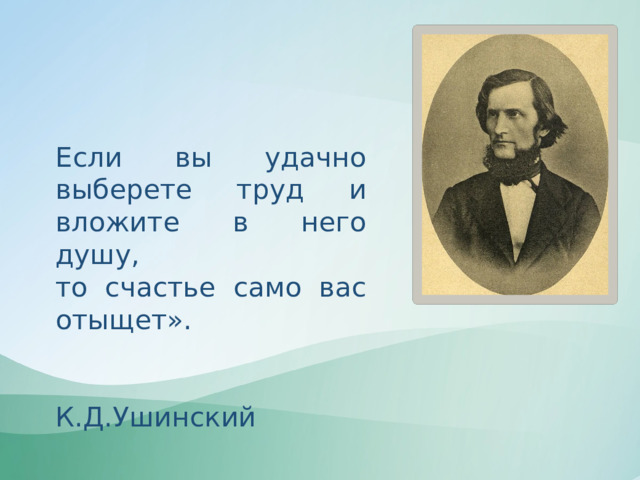 Если вы удачно выберете труд и вложите в него душу,
то счастье само вас отыщет».

К.Д.Ушинский